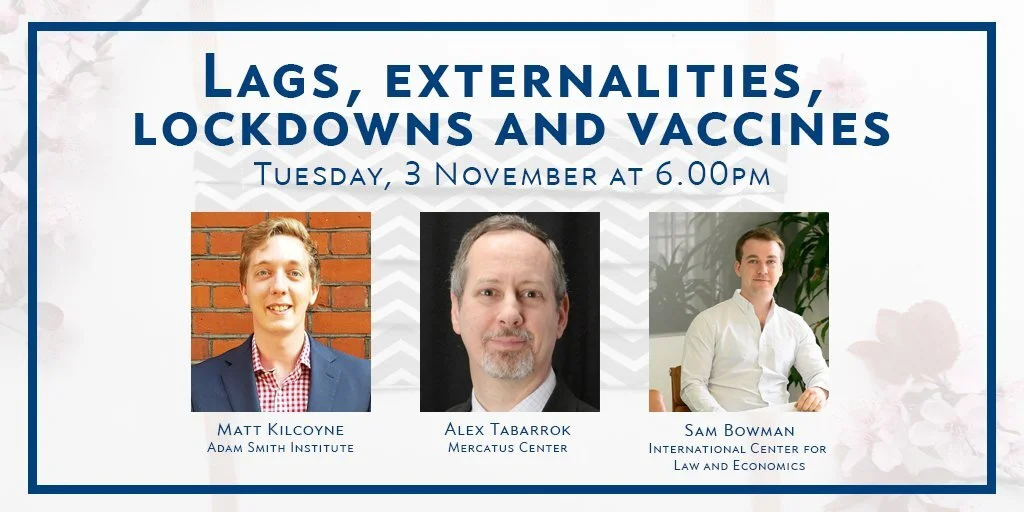 Lags, externalities, lockdowns and vaccines

Tuesday, 3 November at 6.00pm

Matt Kilcoyne
Adam Smith Institute

Alex Tabarrok
Mercatus Center

Sam Bowman
International Center for Law and Economics